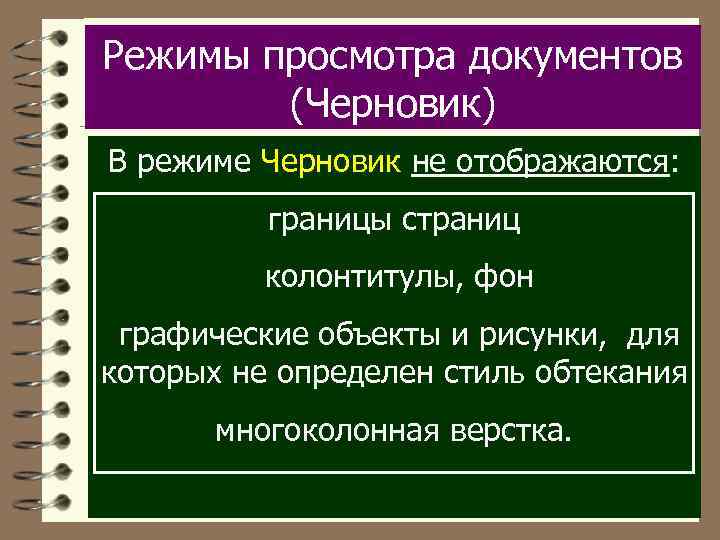 Режимы просмотра документов (Черновик)

В режиме Черновик не отображаются:

границы страниц

колонтитулы, фон

графические объекты и рисунки, для которых не определен стиль обтекания

многоколонная верстка.